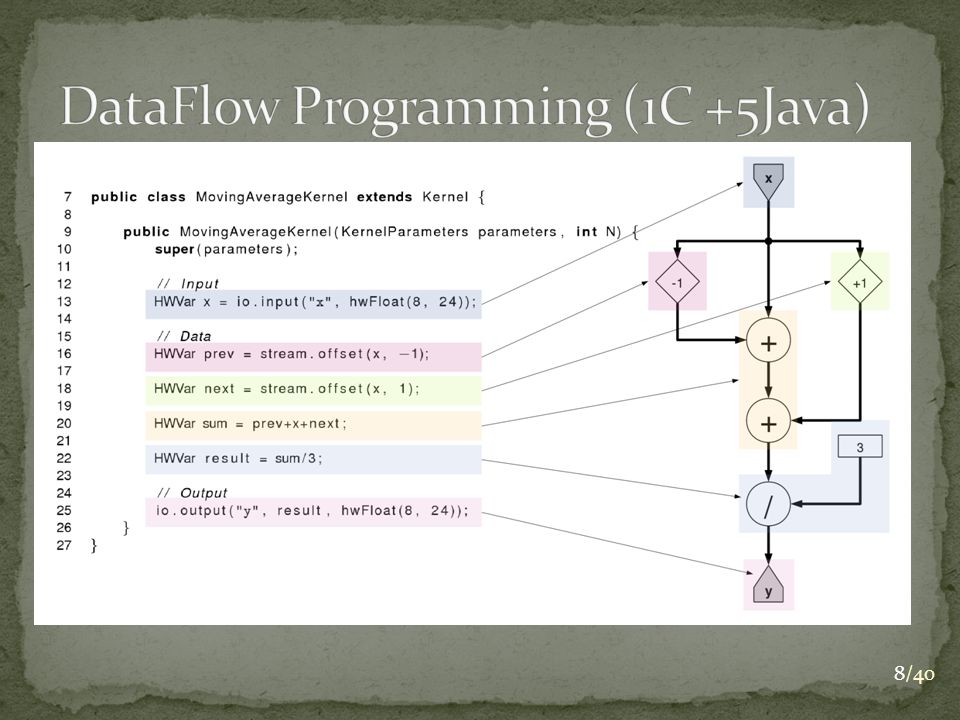 DataFlow Programming (1C +5Java)

7 public class MovingAverageKernel extends Kernel {
8
9 public MovingAverageKernel(KernelParameters parameters, int N) {
10 super(parameters);
11
12 // Input
13 HWVar x = io.input("x", hwFloat(8, 24));
14
15 // Data
16 HWVar prev = stream.offset(x, −1);
17
18 HWVar next = stream.offset(x, 1);
19
20 HWVar sum = prev+x+next;
21
22 HWVar result = sum/3;
23
24 // Output
25 io.output("y", result, hwFloat(8, 24));
26 }
27 }

x

-1

+1

+

+

3

/

y

8/40